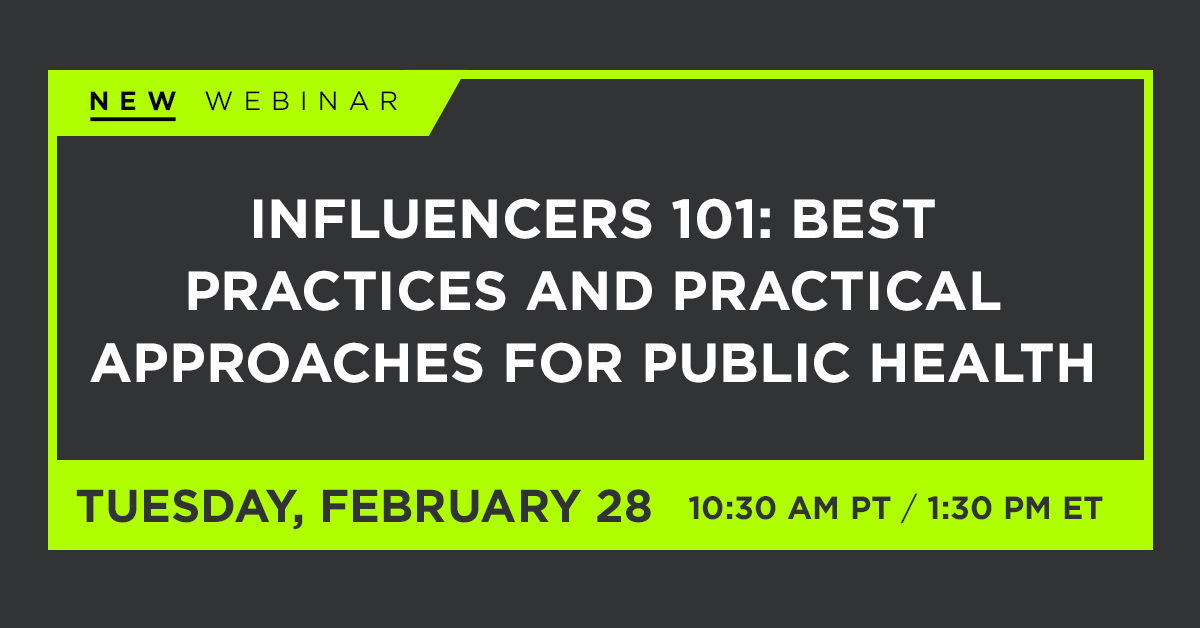 NEW WEBINAR

INFLUENCERS 101: BEST PRACTICES AND PRACTICAL APPROACHES FOR PUBLIC HEALTH

TUESDAY, FEBRUARY 28 10:30 AM PT / 1:30 PM ET